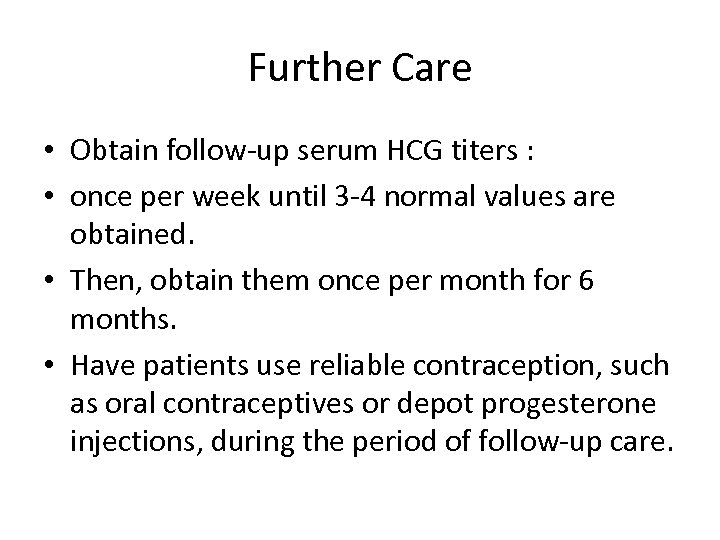 Further Care

• Obtain follow-up serum HCG titers :
• once per week until 3-4 normal values are obtained.
• Then, obtain them once per month for 6 months.
• Have patients use reliable contraception, such as oral contraceptives or depot progesterone injections, during the period of follow-up care.